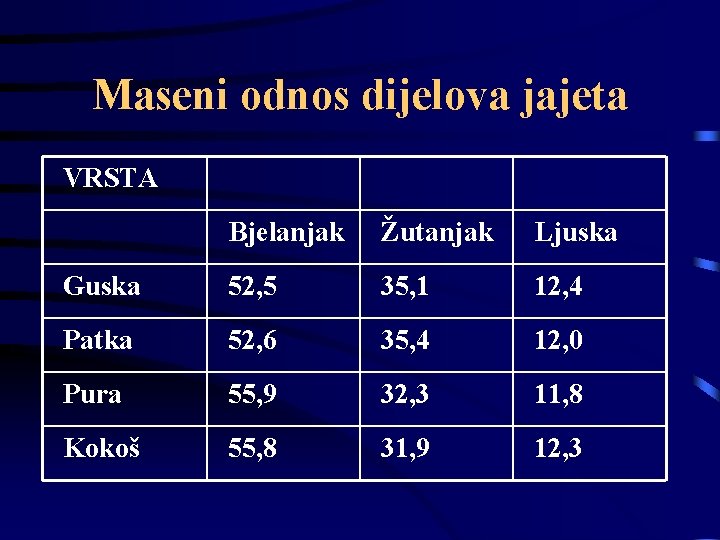 Maseni odnos dijelova jajeta

| VRSTA | | | |
|---|---|---|---|
| | Bjelanjak | Žutanjak | Ljuska |
| Guska | 52,5 | 35,1 | 12,4 |
| Patka | 52,6 | 35,4 | 12,0 |
| Pura | 55,9 | 32,3 | 11,8 |
| Kokoš | 55,8 | 31,9 | 12,3 |